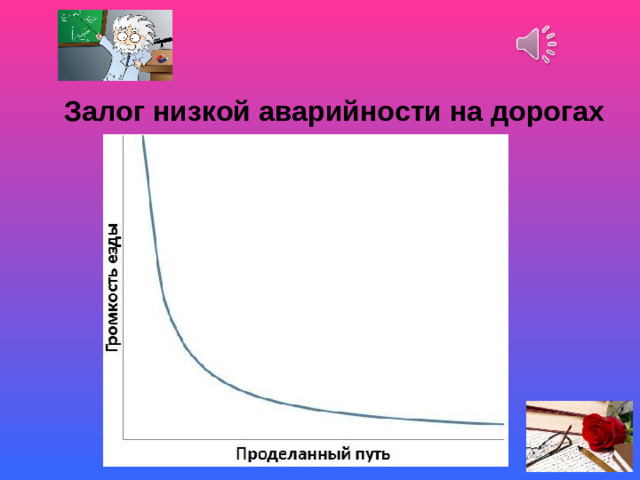 Залог низкой аварийности на дорогах

Громкость езды

Проделанный путь